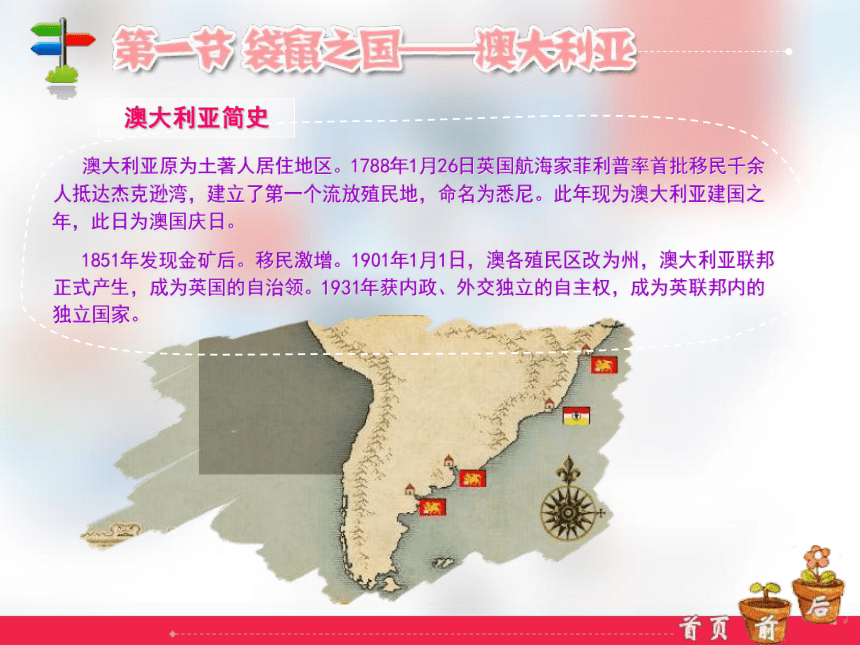 第一节 袋鼠之国——澳大利亚

澳大利亚简史

澳大利亚原为土著人居住地区。1788年1月26日英国航海家菲利普率首批移民千余人抵达杰克逊湾，建立了第一个流放殖民地，命名为悉尼。此年现为澳大利亚建国之年，此日为澳国庆日。

1851年发现金矿后。移民激增。1901年1月1日，澳各殖民区改为州，澳大利亚联邦正式产生，成为英国的自治领。1931年获内政、外交独立的自主权，成为英联邦内的独立国家。

首页 前 后